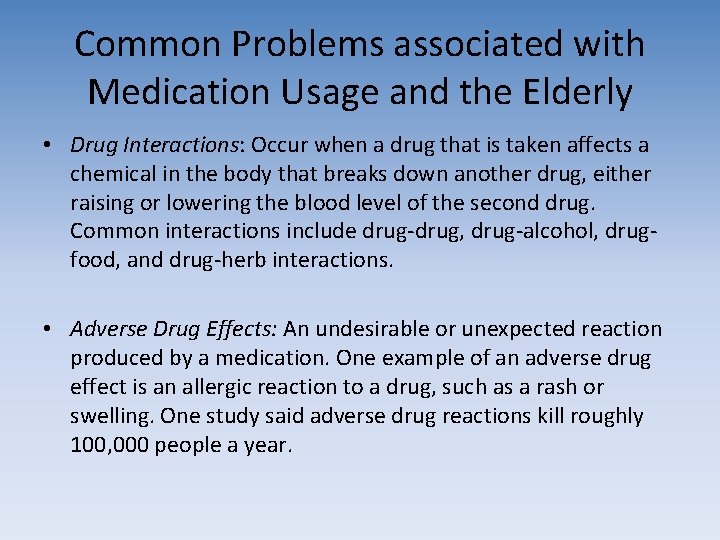 Common Problems associated with Medication Usage and the Elderly

• Drug Interactions: Occur when a drug that is taken affects a chemical in the body that breaks down another drug, either raising or lowering the blood level of the second drug. Common interactions include drug-drug, drug-alcohol, drug-food, and drug-herb interactions.

• Adverse Drug Effects: An undesirable or unexpected reaction produced by a medication. One example of an adverse drug effect is an allergic reaction to a drug, such as a rash or swelling. One study said adverse drug reactions kill roughly 100,000 people a year.